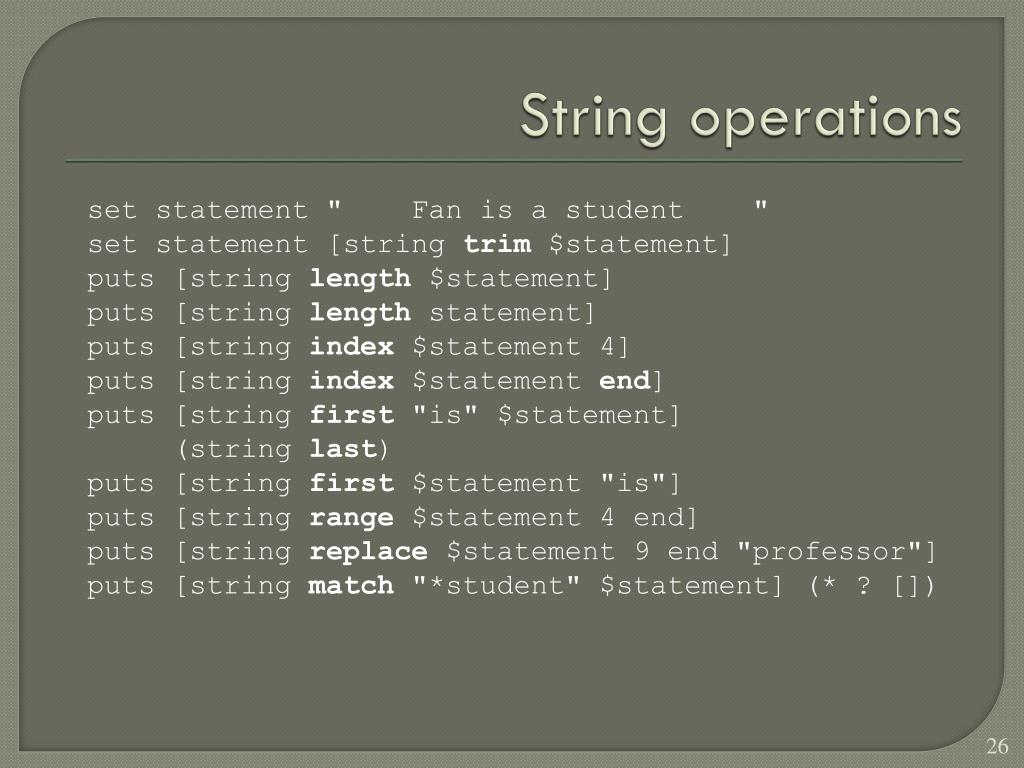 String operations

set statement "    Fan is a student    "
set statement [string trim $statement]
puts [string length $statement]
puts [string length statement]
puts [string index $statement 4]
puts [string index $statement end]
puts [string first "is" $statement]
(string last)
puts [string first $statement "is"]
puts [string range $statement 4 end]
puts [string replace $statement 9 end "professor"]
puts [string match "*student" $statement] (* ? [])

26